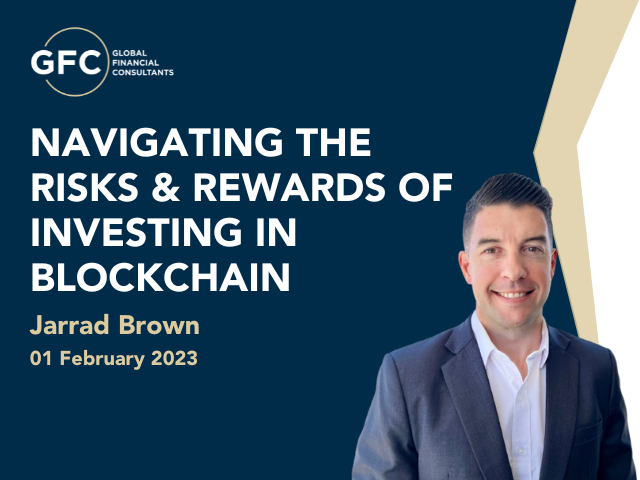 GFC GLOBAL FINANCIAL CONSULTANTS

NAVIGATING THE RISKS & REWARDS OF INVESTING IN BLOCKCHAIN

Jarrad Brown

01 February 2023